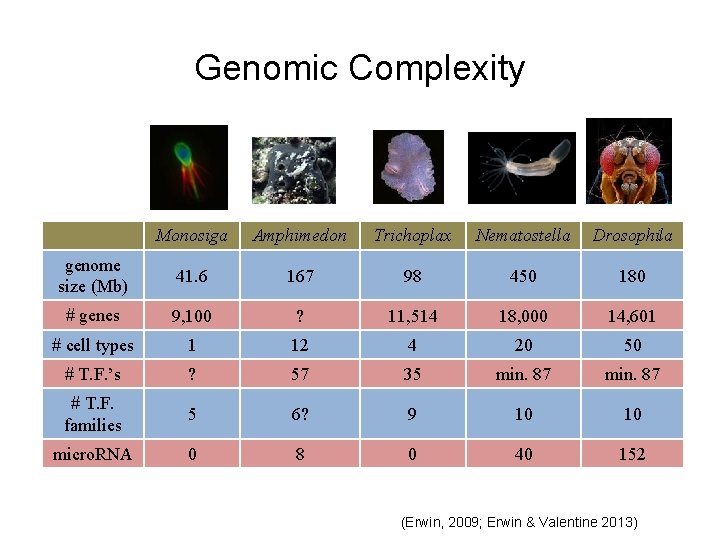 Genomic Complexity

| | Monosiga | Amphimedon | Trichoplax | Nematostella | Drosophila |
|---|---|---|---|---|---|
| genome size (Mb) | 41.6 | 167 | 98 | 450 | 180 |
| # genes | 9,100 | ? | 11,514 | 18,000 | 14,601 |
| # cell types | 1 | 12 | 4 | 20 | 50 |
| # T.F.'s | ? | 57 | 35 | min. 87 | min. 87 |
| # T.F. families | 5 | 6? | 9 | 10 | 10 |
| microRNA | 0 | 8 | 0 | 40 | 152 |

(Erwin, 2009; Erwin & Valentine 2013)